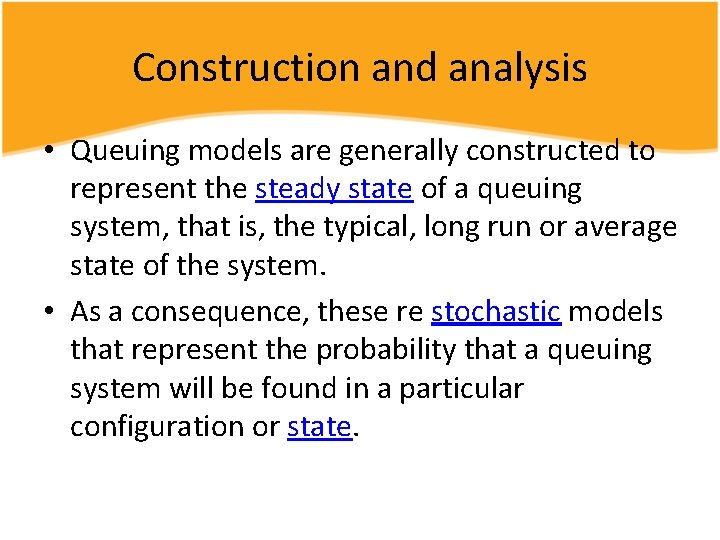 Construction and analysis

• Queuing models are generally constructed to represent the steady state of a queuing system, that is, the typical, long run or average state of the system.

• As a consequence, these re stochastic models that represent the probability that a queuing system will be found in a particular configuration or state.